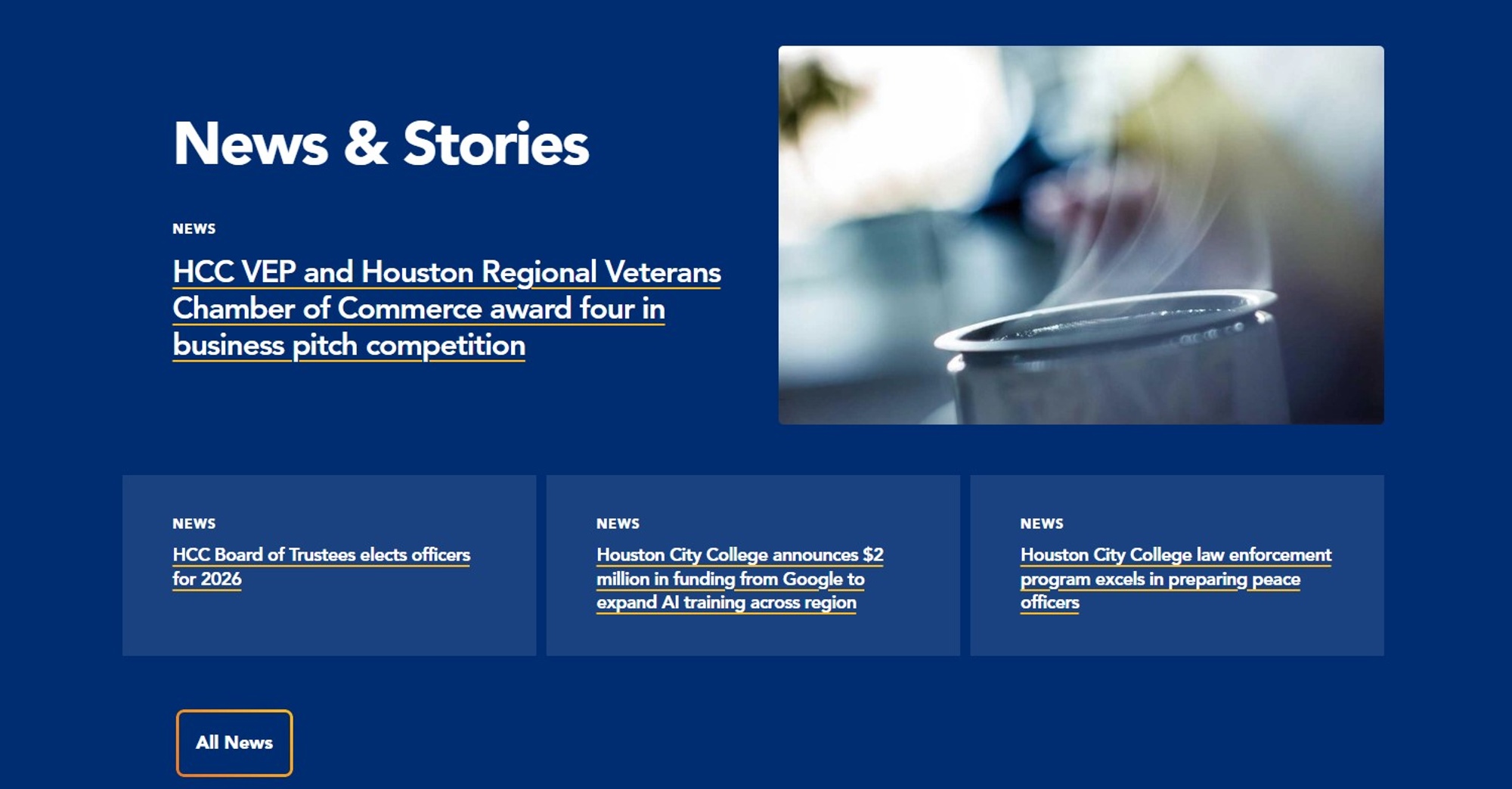 News & Stories

NEWS

HCC VEP and Houston Regional Veterans Chamber of Commerce award four in business pitch competition

NEWS

HCC Board of Trustees elects officers for 2026

NEWS

Houston City College announces $2 million in funding from Google to expand AI training across region

NEWS

Houston City College law enforcement program excels in preparing peace officers

All News